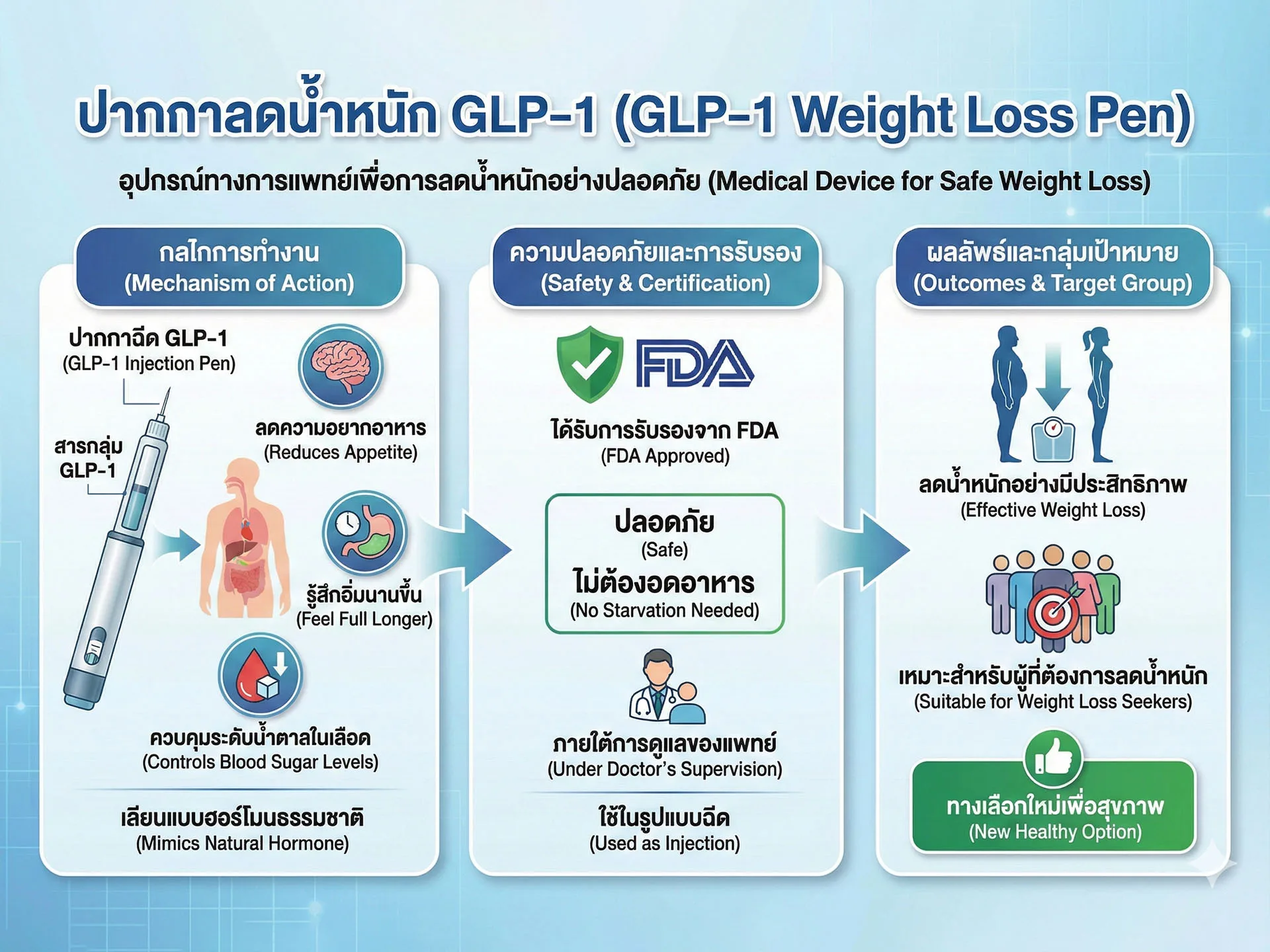 ปากกาลดน้ำหนัก GLP-1 (GLP-1 Weight Loss Pen)

อุปกรณ์ทางการแพทย์เพื่อการลดน้ำหนักอย่างปลอดภัย (Medical Device for Safe Weight Loss)

กลไกการทำงาน
(Mechanism of Action)

ปากกาฉีด GLP-1
(GLP-1 Injection Pen)

สารกลุ่ม GLP-1

ลดความอยากอาหาร
(Reduces Appetite)

รู้สึกอิ่มนานขึ้น
(Feel Full Longer)

ควบคุมระดับน้ำตาลในเลือด
(Controls Blood Sugar Levels)

เลียนแบบฮอร์โมนธรรมชาติ
(Mimics Natural Hormone)

ความปลอดภัยและการรับรอง
(Safety & Certification)

FDA

ได้รับการรับรองจาก FDA
(FDA Approved)

ปลอดภัย
(Safe)
ไม่ต้องอดอาหาร
(No Starvation Needed)

ภายใต้การดูแลของแพทย์
(Under Doctor's Supervision)

ใช้ในรูปแบบฉีด
(Used as Injection)

ผลลัพธ์และกลุ่มเป้าหมาย
(Outcomes & Target Group)

ลดน้ำหนักอย่างมีประสิทธิภาพ
(Effective Weight Loss)

เหมาะสำหรับผู้ที่ต้องการลดน้ำหนัก
(Suitable for Weight Loss Seekers)

ทางเลือกใหม่เพื่อสุขภาพ
(New Healthy Option)